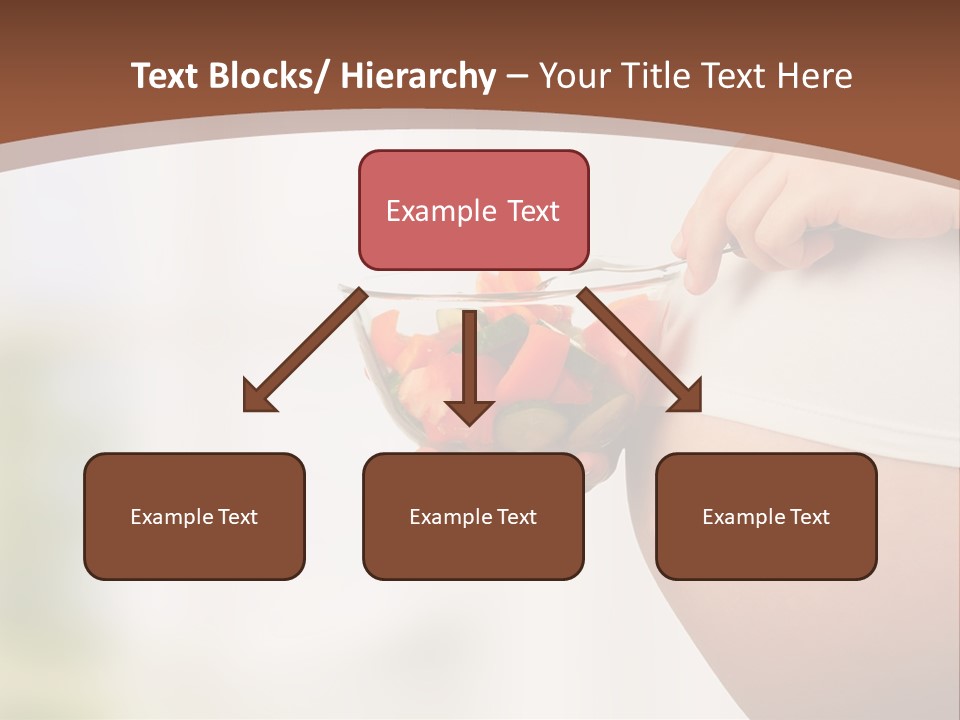 Text Blocks/ Hierarchy – Your Title Text Here

Example Text

Example Text

Example Text

Example Text